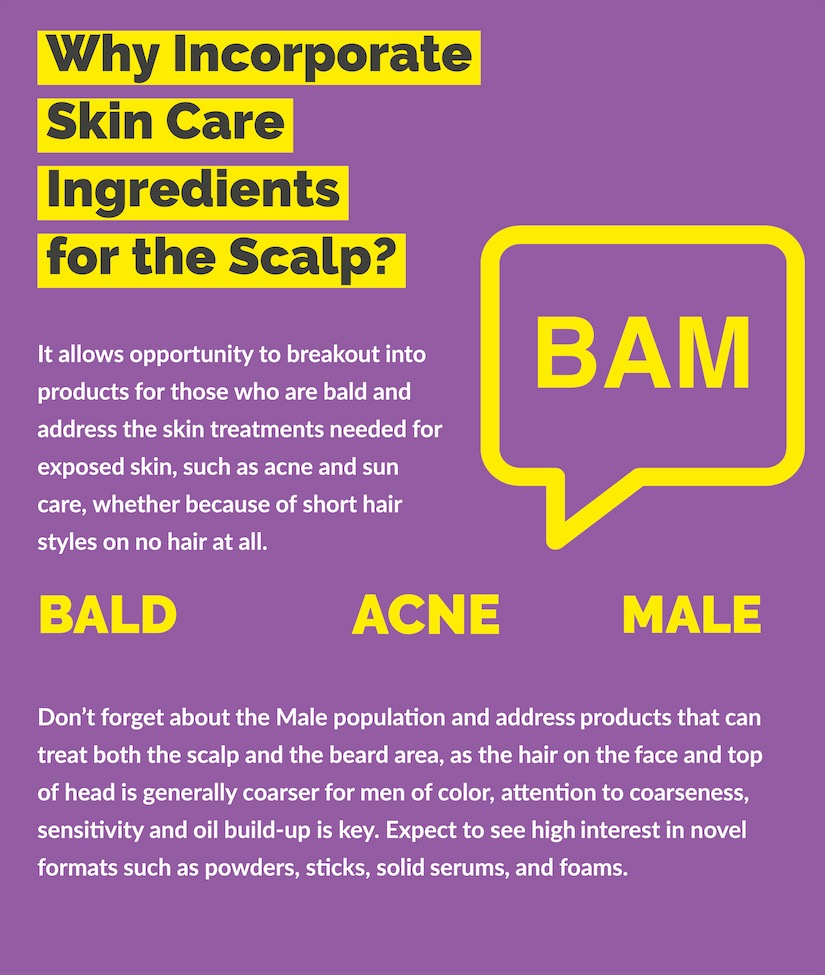 Why Incorporate Skin Care Ingredients for the Scalp?

BAM

It allows opportunity to breakout into products for those who are bald and address the skin treatments needed for exposed skin, such as acne and sun care, whether because of short hair styles on no hair at all.

BALD

ACNE

MALE

Don't forget about the Male population and address products that can treat both the scalp and the beard area, as the hair on the face and top of head is generally coarser for men of color, attention to coarseness, sensitivity and oil build-up is key. Expect to see high interest in novel formats such as powders, sticks, solid serums, and foams.